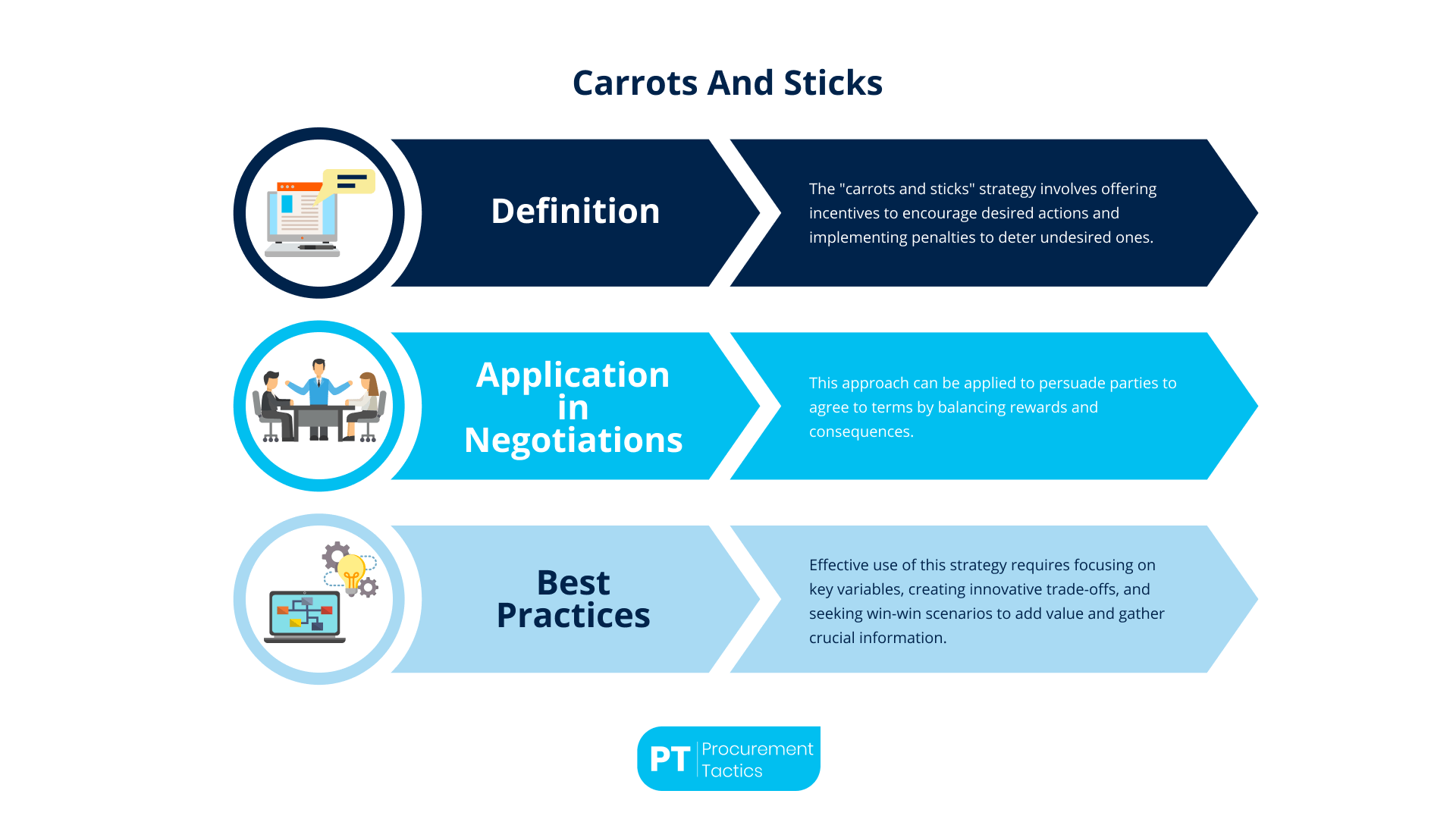 Carrots And Sticks

Definition

The "carrots and sticks" strategy involves offering incentives to encourage desired actions and implementing penalties to deter undesired ones.

Application in Negotiations

This approach can be applied to persuade parties to agree to terms by balancing rewards and consequences.

Best Practices

Effective use of this strategy requires focusing on key variables, creating innovative trade-offs, and seeking win-win scenarios to add value and gather crucial information.

PT Procurement Tactics